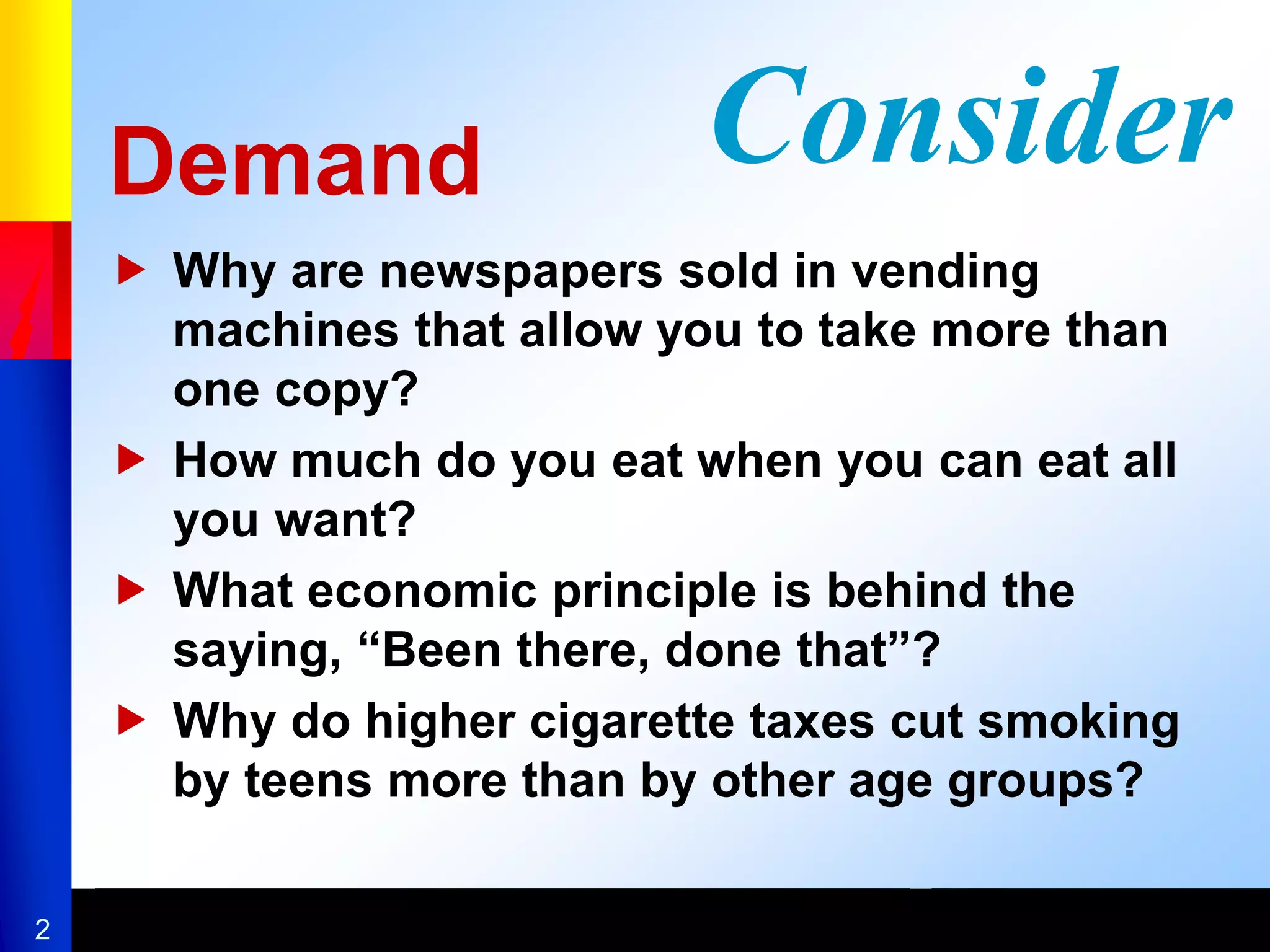 Consider

Demand

▶ Why are newspapers sold in vending machines that allow you to take more than one copy?

▶ How much do you eat when you can eat all you want?

▶ What economic principle is behind the saying, “Been there, done that”?

▶ Why do higher cigarette taxes cut smoking by teens more than by other age groups?

2